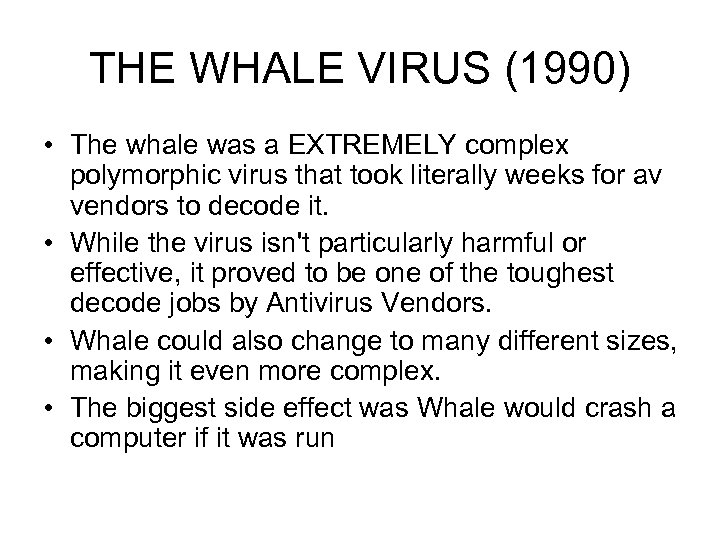 THE WHALE VIRUS (1990)

• The whale was a EXTREMELY complex polymorphic virus that took literally weeks for av vendors to decode it.
• While the virus isn't particularly harmful or effective, it proved to be one of the toughest decode jobs by Antivirus Vendors.
• Whale could also change to many different sizes, making it even more complex.
• The biggest side effect was Whale would crash a computer if it was run